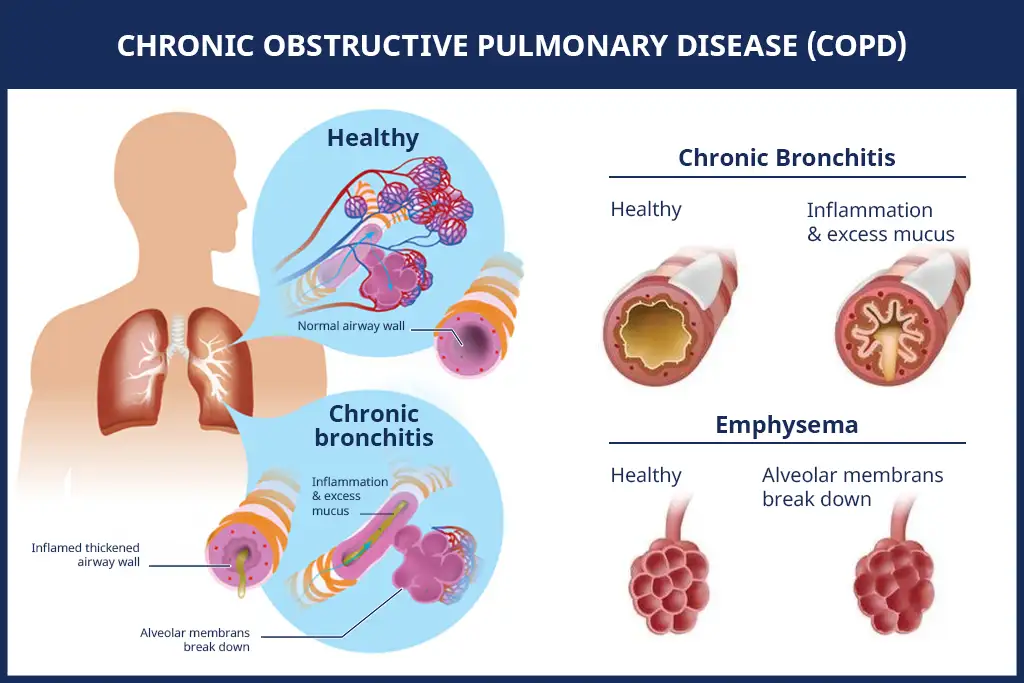 CHRONIC OBSTRUCTIVE PULMONARY DISEASE (COPD)

Healthy

Normal airway wall

Chronic bronchitis

Inflammation & excess mucus

Inflamed thickened airway wall

Alveolar membrans break down

Chronic Bronchitis

Healthy

Inflammation & excess mucus

Emphysema

Healthy

Alveolar membrans break down